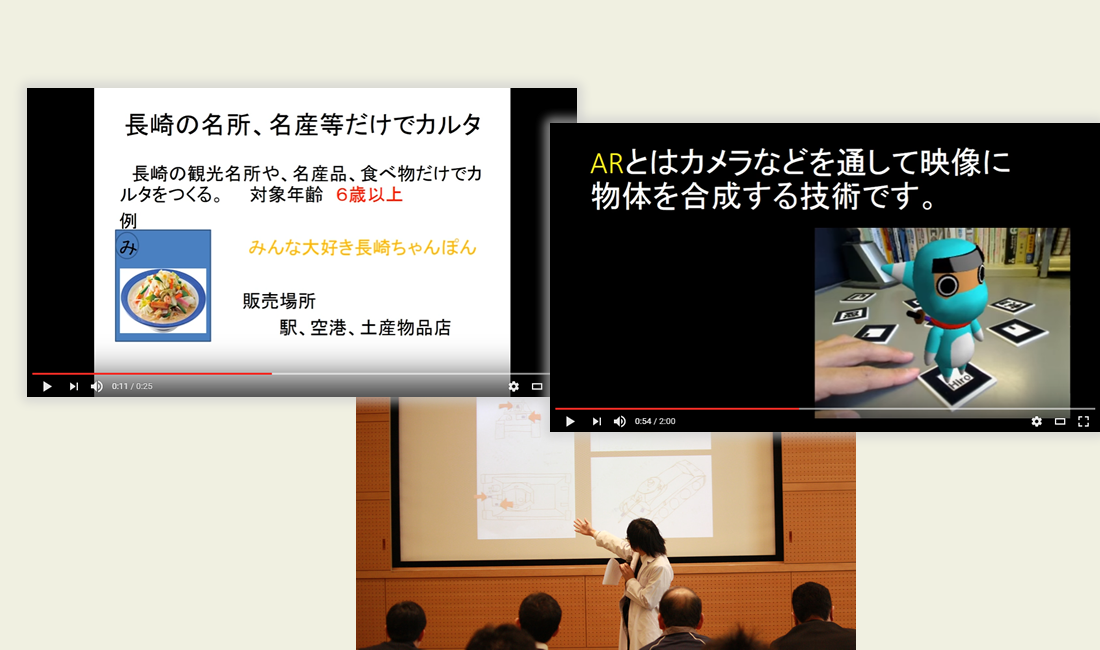 長崎の名所、名産等だけでカルタ

長崎の観光名所や、名産品、食べ物だけでカルタをつくる。　対象年齢　6歳以上

例

み

みんな大好き長崎ちゃんぽん

販売場所

駅、空港、土産物品店

0:11 / 0:25

ARとはカメラなどを通して映像に物体を合成する技術です。

0:54 / 2:00